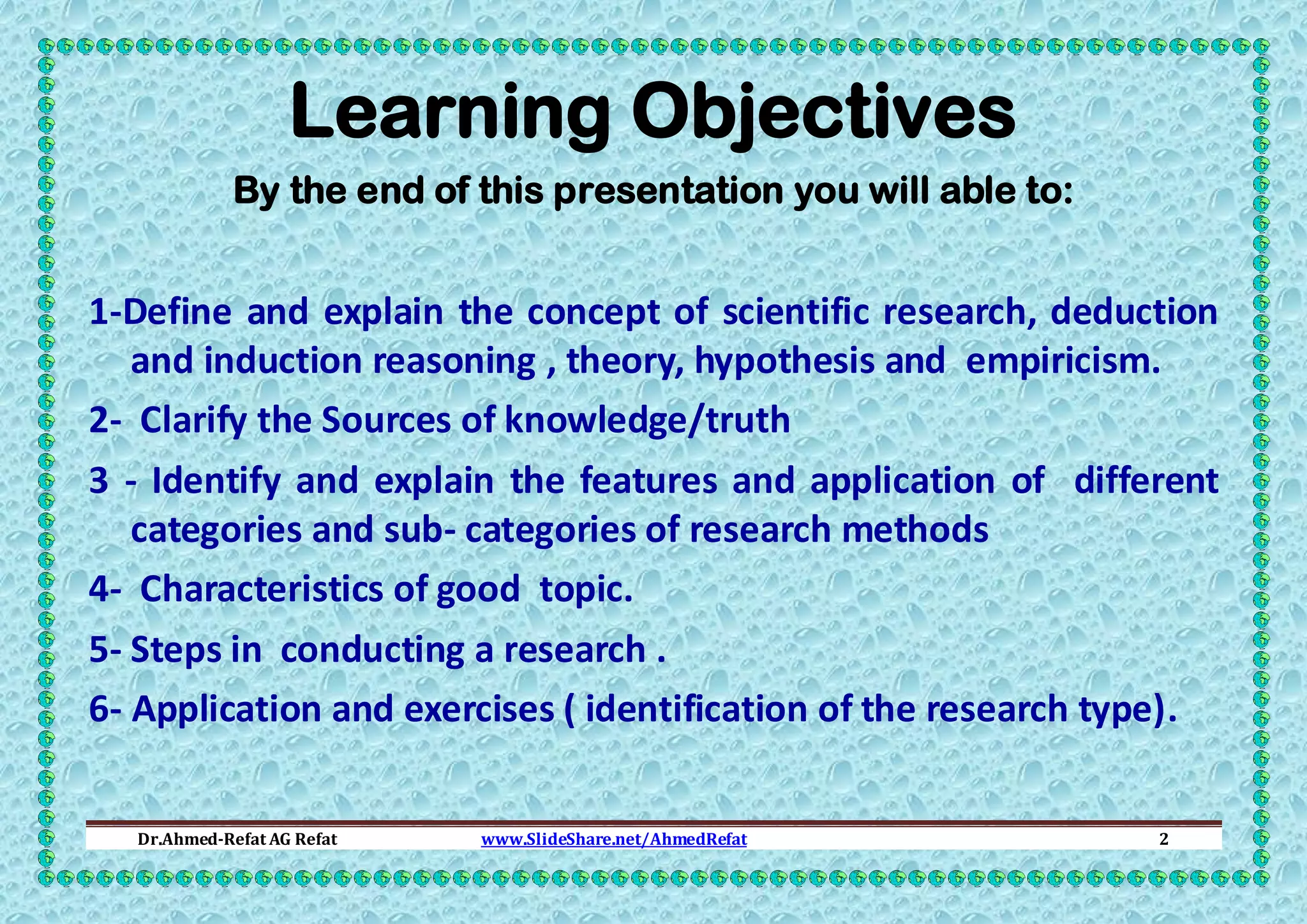 Learning Objectives

By the end of this presentation you will able to:

1-Define and explain the concept of scientific research, deduction and induction reasoning , theory, hypothesis and empiricism.

2- Clarify the Sources of knowledge/truth

3 - Identify and explain the features and application of different categories and sub- categories of research methods

4- Characteristics of good topic.

5- Steps in conducting a research .

6- Application and exercises ( identification of the research type).

Dr.Ahmed-Refat AG Refat www.SlideShare.net/AhmedRefat 2